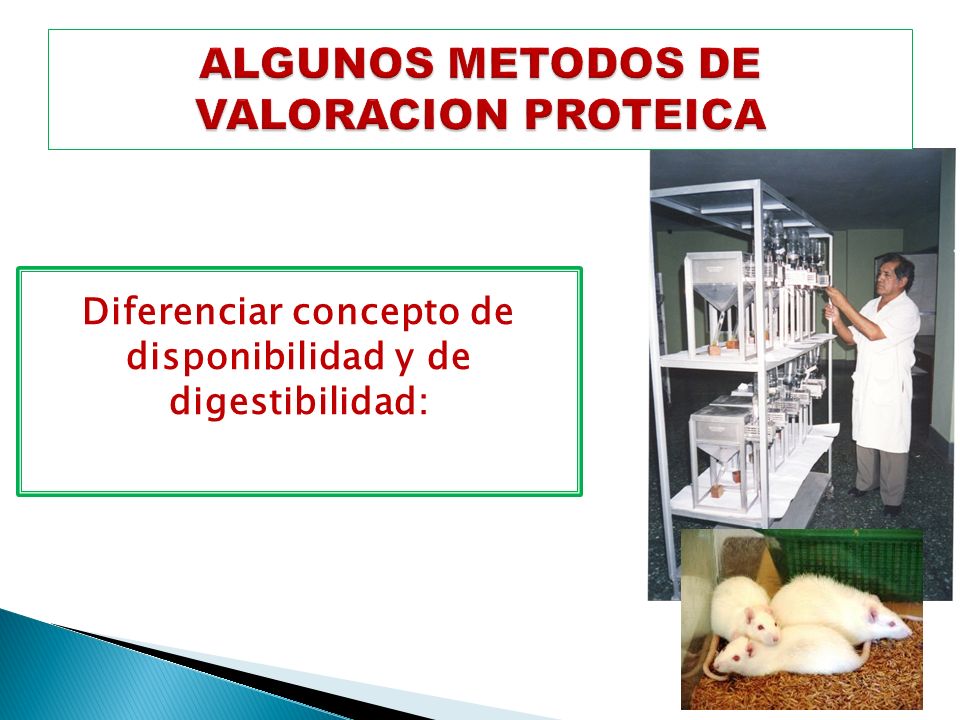 ALGUNOS METODOS DE VALORACION PROTEICA

Diferenciar concepto de disponibilidad y de digestibilidad: